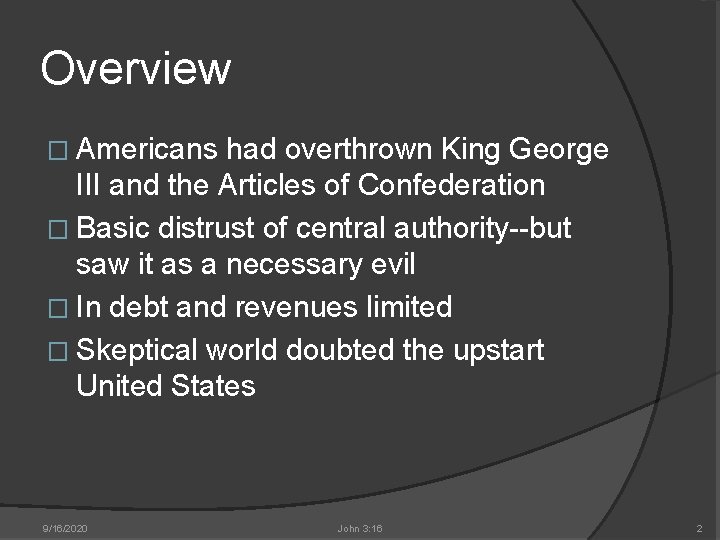 Overview

□ Americans had overthrown King George III and the Articles of Confederation
□ Basic distrust of central authority--but saw it as a necessary evil
□ In debt and revenues limited
□ Skeptical world doubted the upstart United States

9/16/2020 John 3:16 2